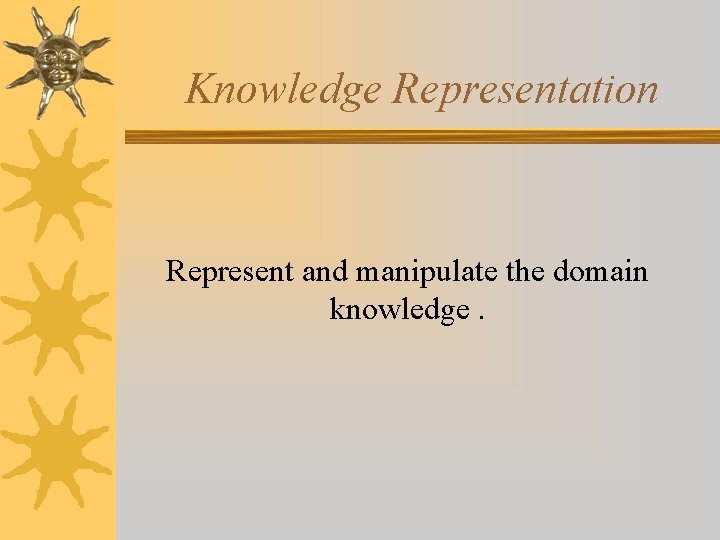 Knowledge Representation

Represent and manipulate the domain knowledge .